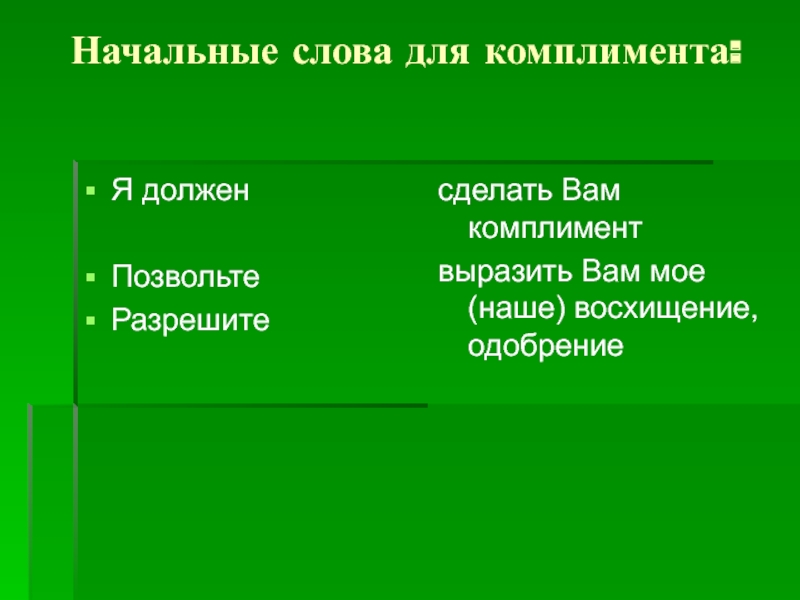 Начальные слова для комплимента:

- Я должен

- Позвольте
- Разрешите

сделать Вам комплимент

выразить Вам мое (наше) восхищение, одобрение